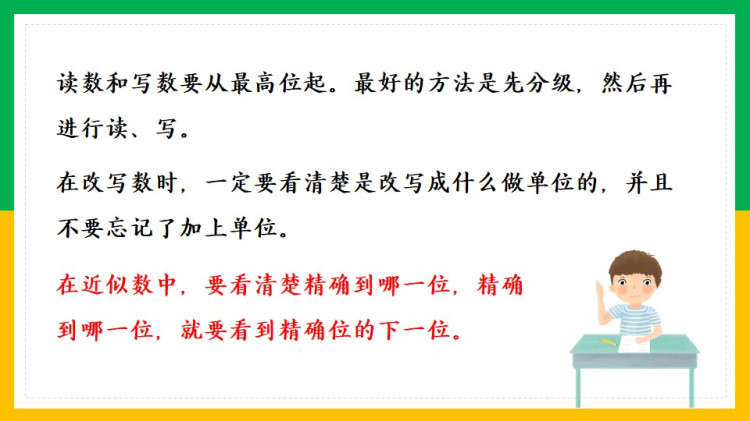 读数和写数要从最高位起。最好的方法是先分级，然后再进行读、写。

在改写数时，一定要看清楚是改写成什么做单位的，并且不要忘记了加上单位。

在近似数中，要看清楚精确到哪一位，精确到哪一位，就要看到精确位的下一位。